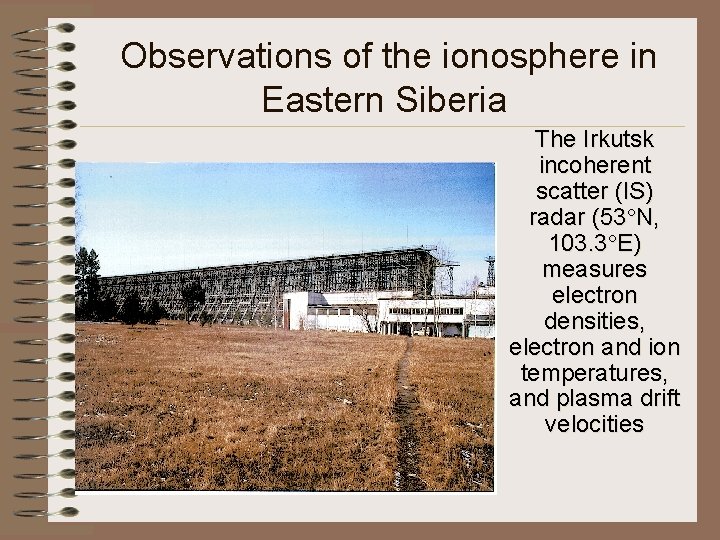 Observations of the ionosphere in Eastern Siberia

The Irkutsk incoherent scatter (IS) radar (53°N, 103.3°E) measures electron densities, electron and ion temperatures, and plasma drift velocities